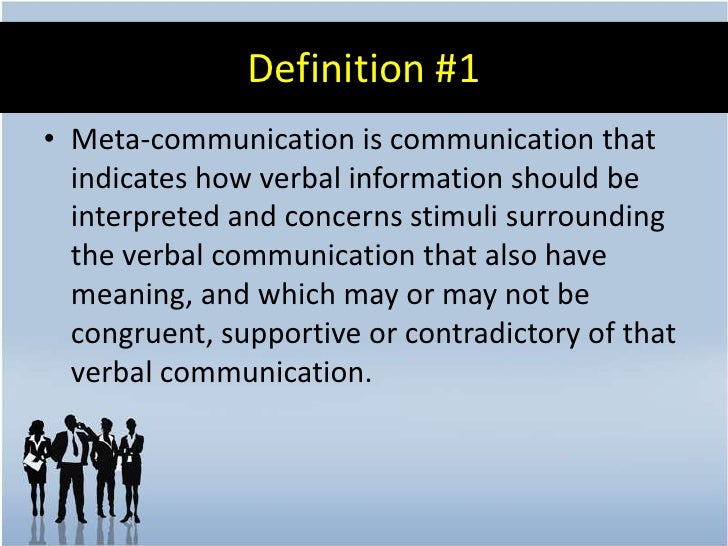 Definition #1

• Meta-communication is communication that indicates how verbal information should be interpreted and concerns stimuli surrounding the verbal communication that also have meaning, and which may or may not be congruent, supportive or contradictory of that verbal communication.